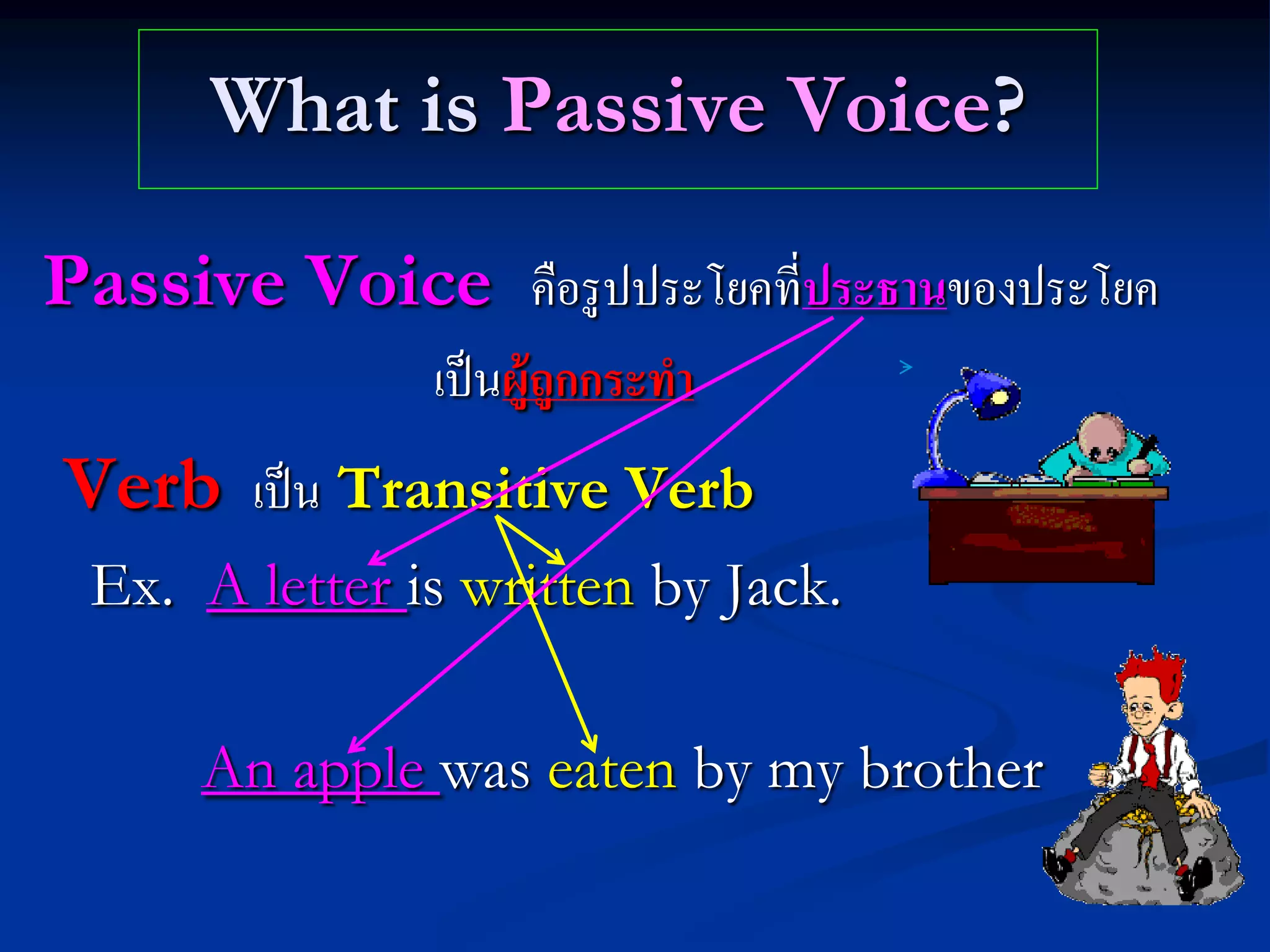 What is Passive Voice?

Passive Voice คือรูปประโยคที่ประธานของประโยค เป็นผู้ถูกกระทำ

Verb เป็น Transitive Verb

Ex. A letter is written by Jack.

An apple was eaten by my brother